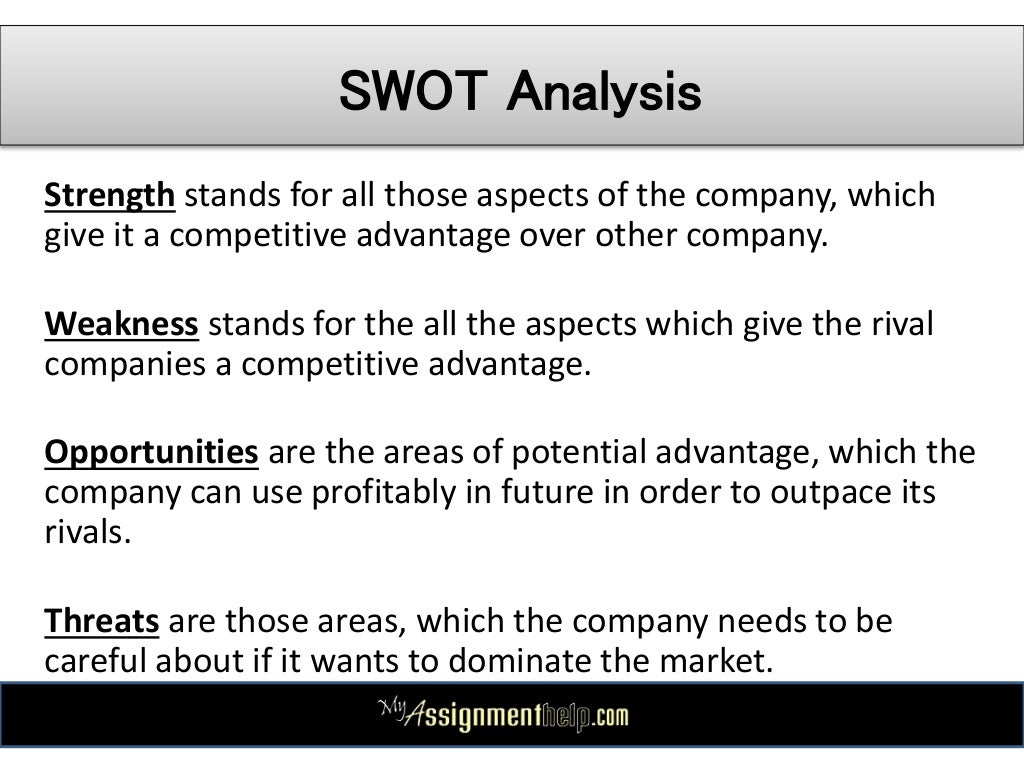 SWOT Analysis

Strength stands for all those aspects of the company, which give it a competitive advantage over other company.

Weakness stands for the all the aspects which give the rival companies a competitive advantage.

Opportunities are the areas of potential advantage, which the company can use profitably in future in order to outpace its rivals.

Threats are those areas, which the company needs to be careful about if it wants to dominate the market.

MyAssignmenthelp.com